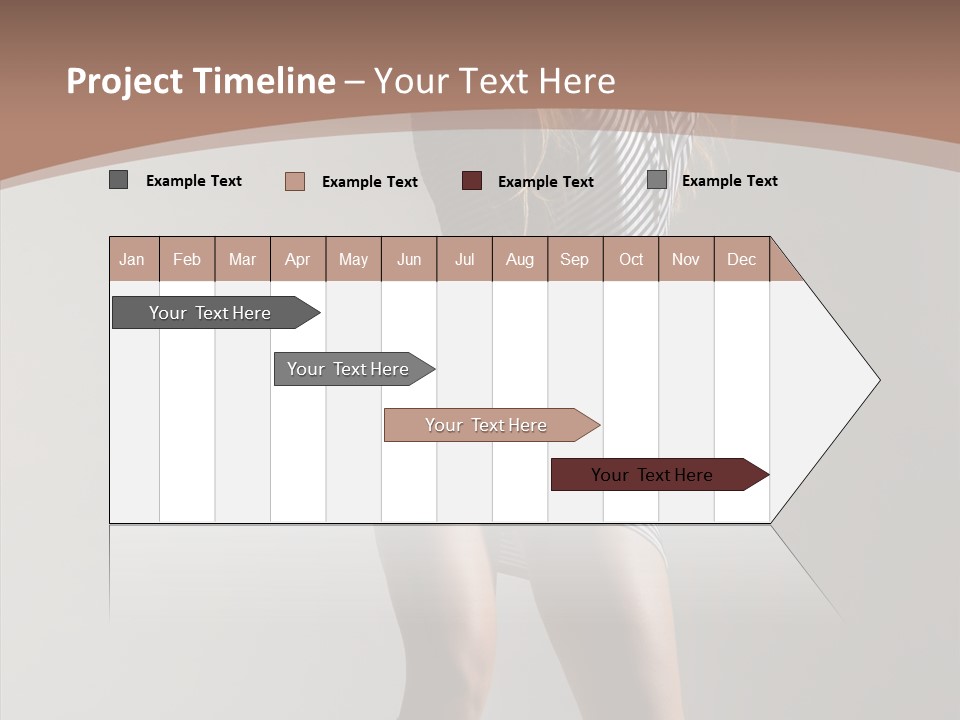 Project Timeline – Your Text Here

Example Text
Example Text
Example Text
Example Text

| Jan | Feb | Mar | Apr | May | Jun | Jul | Aug | Sep | Oct | Nov | Dec |
|---|---|---|---|---|---|---|---|---|---|---|---|

Your Text Here

Your Text Here

Your Text Here

Your Text Here